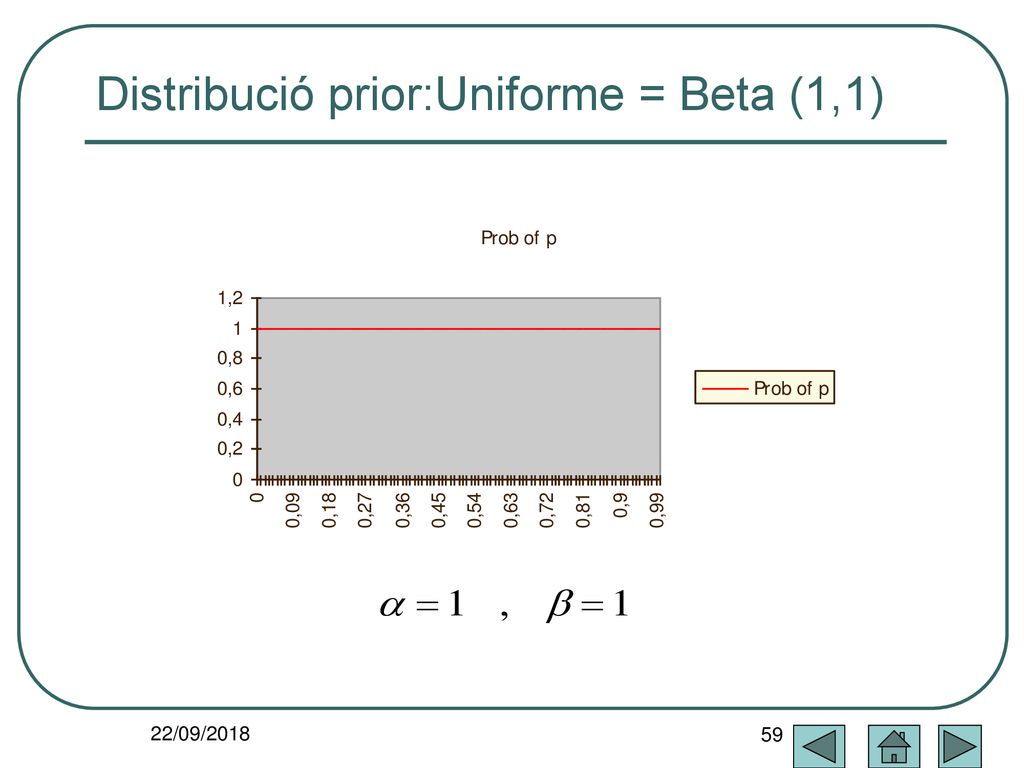 Distribució prior:Uniforme = Beta (1,1)

Prob of p

1,2
1
0,8
0,6
0,4
0,2
0

0
0,09
0,18
0,27
0,36
0,45
0,54
0,63
0,72
0,81
0,9
0,99

Prob of p

$\alpha = 1 \quad , \quad \beta = 1$

22/09/2018

59